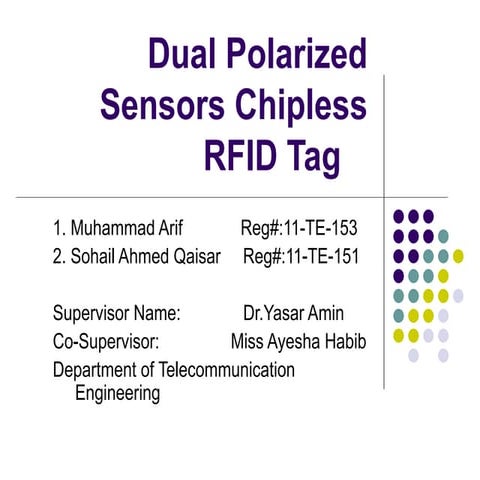 Dual Polarized Sensors Chipless RFID Tag

1. Muhammad Arif Reg#:11-TE-153
2. Sohail Ahmed Qaisar Reg#:11-TE-151

Supervisor Name: Dr.Yasar Amin
Co-Supervisor: Miss Ayesha Habib
Department of Telecommunication Engineering